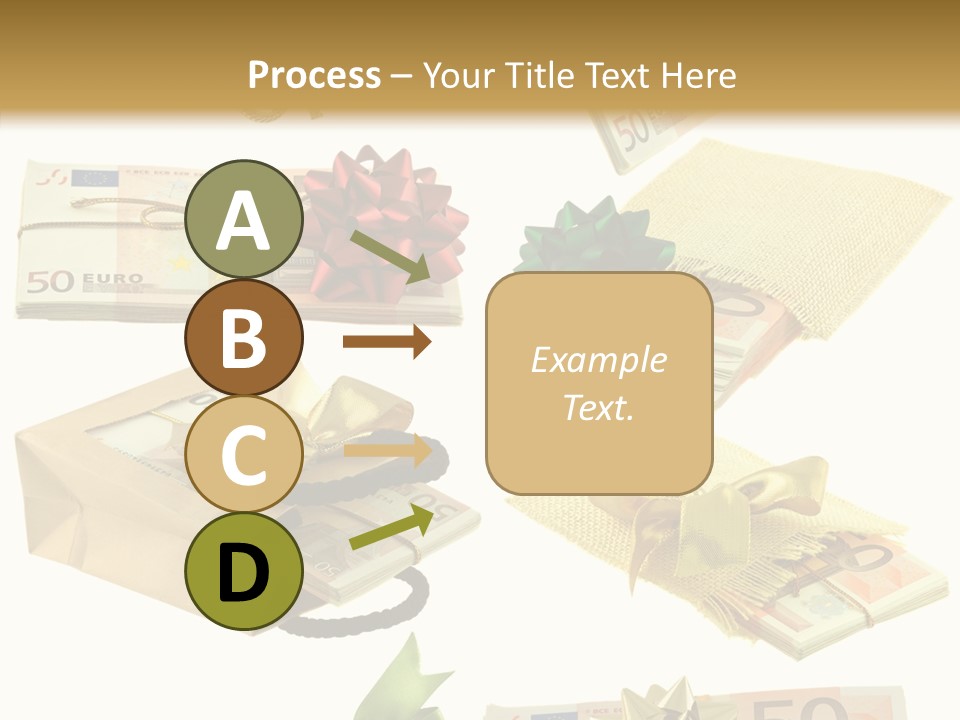 Process – Your Title Text Here

A

B

C

D

Example Text.

50 EURO